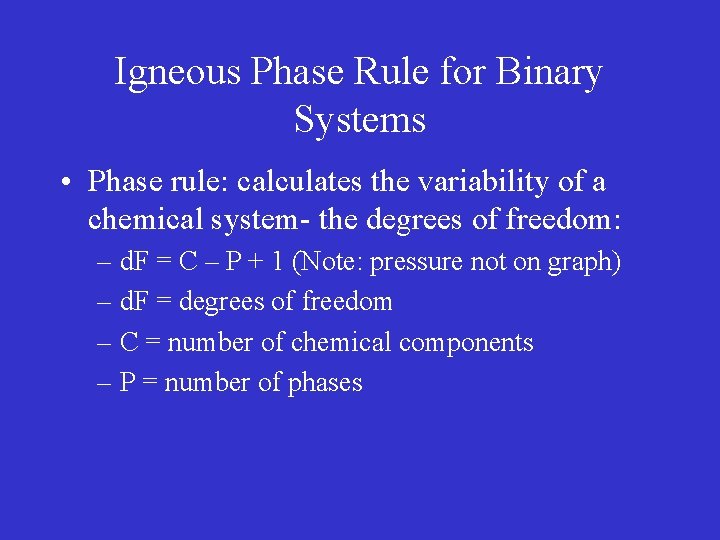 Igneous Phase Rule for Binary Systems

• Phase rule: calculates the variability of a chemical system- the degrees of freedom:

– dF = C – P + 1 (Note: pressure not on graph)

– dF = degrees of freedom

– C = number of chemical components

– P = number of phases